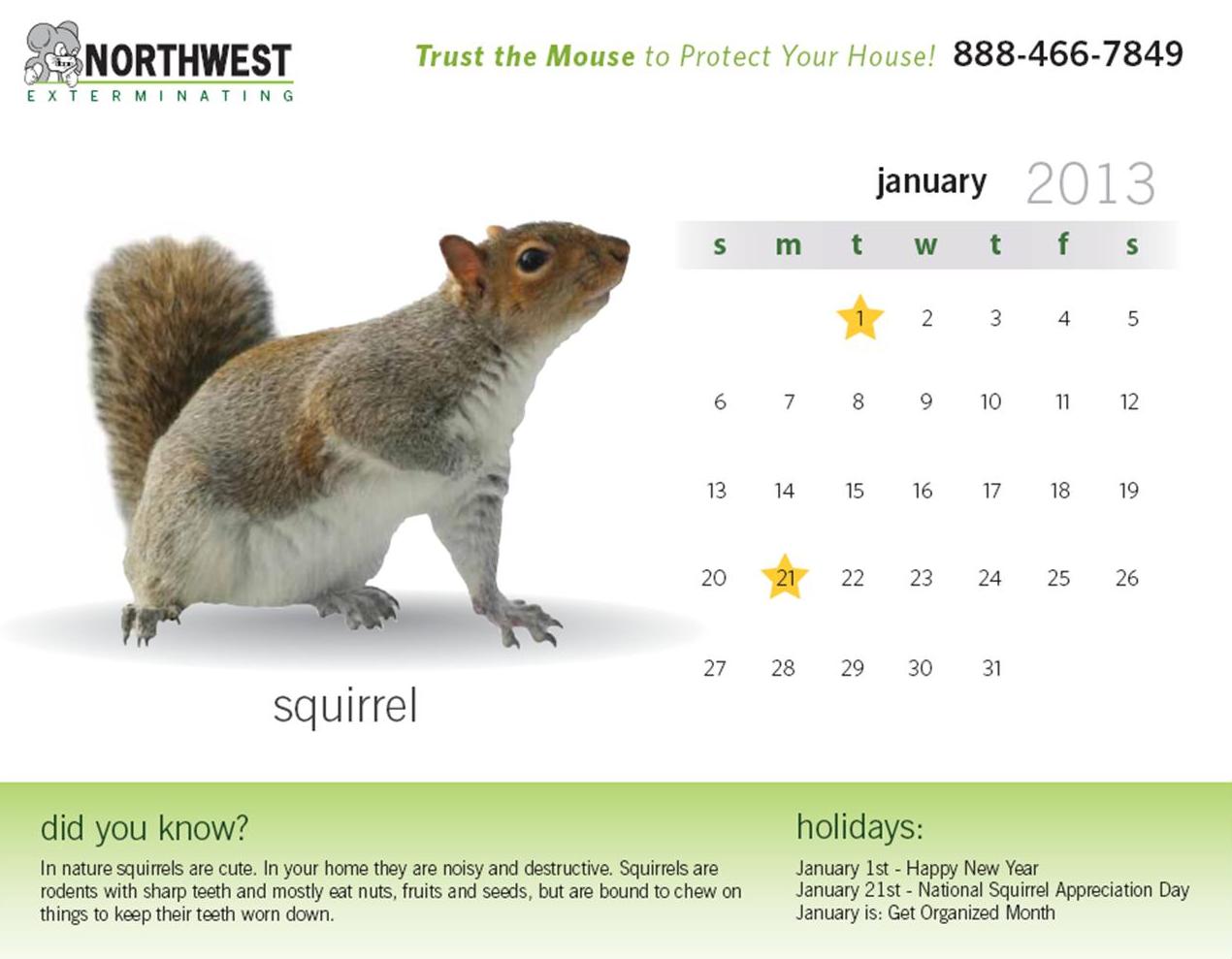 NORTHWEST
EXTERMINATING

Trust the Mouse to Protect Your House! 888-466-7849

january 2013

| s | m | t | w | t | f | s |
|---|---|---|---|---|---|---|
| | | 1 | 2 | 3 | 4 | 5 |
| 6 | 7 | 8 | 9 | 10 | 11 | 12 |
| 13 | 14 | 15 | 16 | 17 | 18 | 19 |
| 20 | 21 | 22 | 23 | 24 | 25 | 26 |
| 27 | 28 | 29 | 30 | 31 | | |

squirrel

did you know?

In nature squirrels are cute. In your home they are noisy and destructive. Squirrels are rodents with sharp teeth and mostly eat nuts, fruits and seeds, but are bound to chew on things to keep their teeth worn down.

holidays:

January 1st - Happy New Year
January 21st - National Squirrel Appreciation Day
January is: Get Organized Month